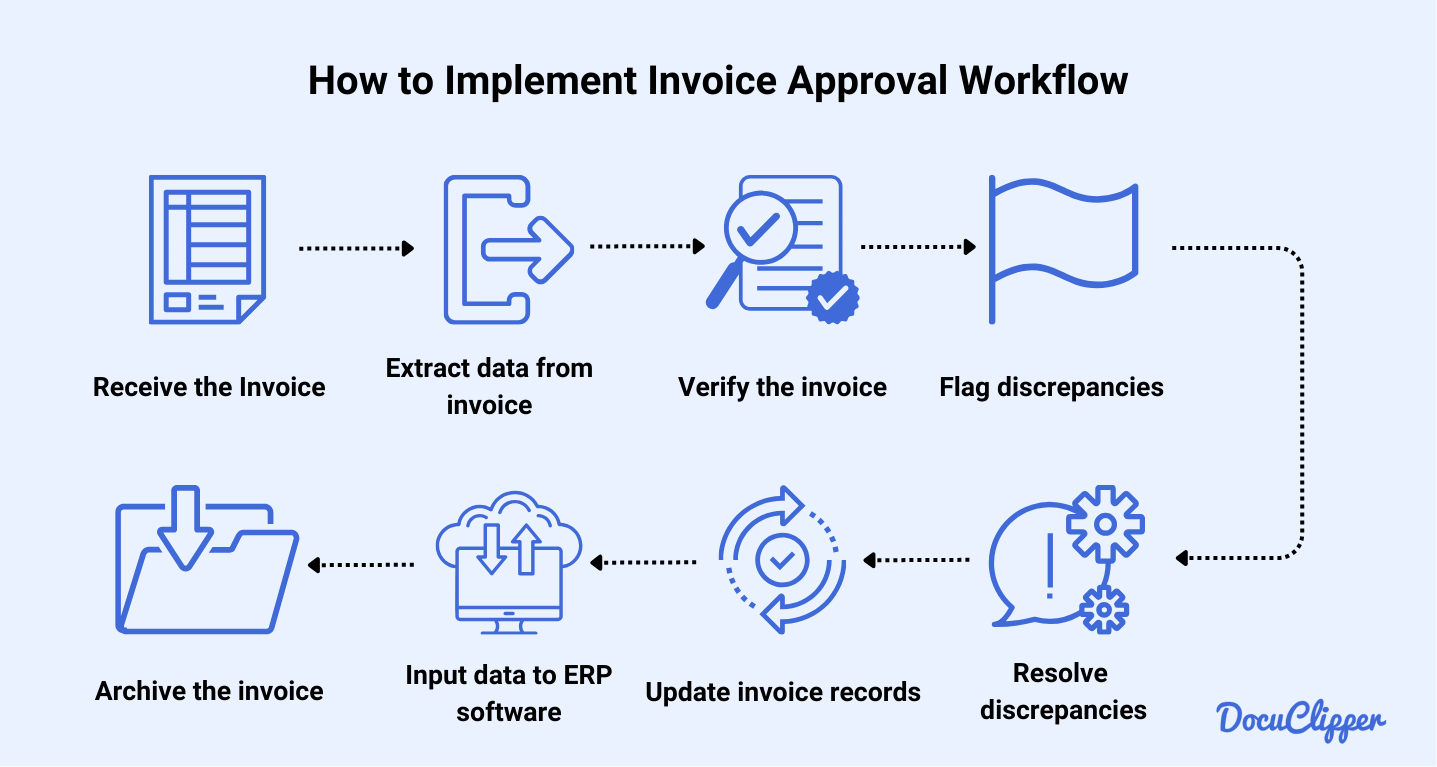 How to Implement Invoice Approval Workflow

Receive the Invoice

Extract data from invoice

Verify the invoice

Flag discrepancies

Resolve discrepancies

Update invoice records

Input data to ERP software

Archive the invoice

DocuClipper